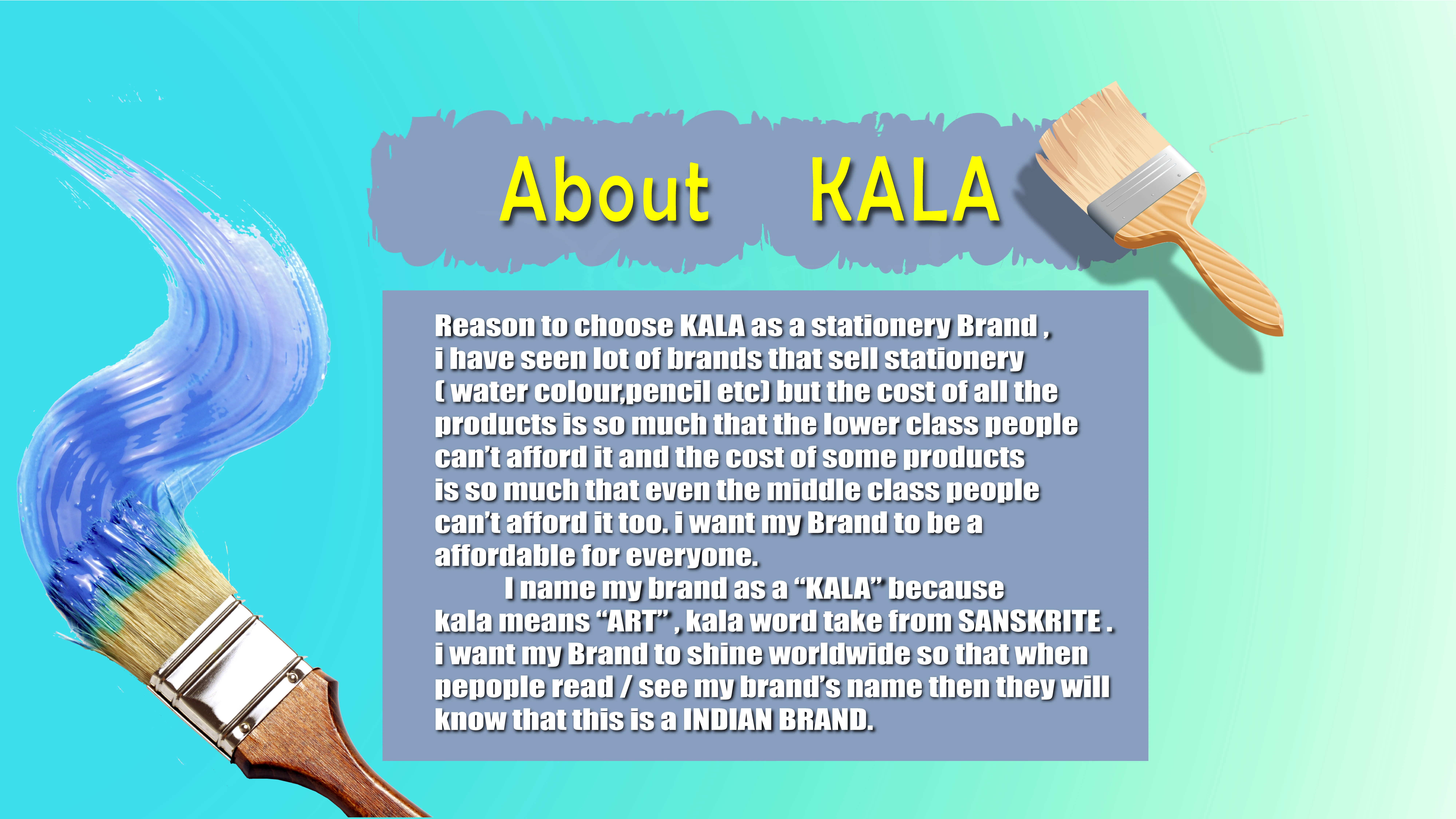 About KALA

Reason to choose KALA as a stationery Brand , i have seen lot of brands that sell stationery ( water colour,pencil etc) but the cost of all the products is so much that the lower class people can't afford it and the cost of some products is so much that even the middle class people can't afford it too. i want my Brand to be a affordable for everyone.

I name my brand as a "KALA" because kala means "ART" , kala word take from SANSKRITE . i want my Brand to shine worldwide so that when pepople read / see my brand's name then they will know that this is a INDIAN BRAND.